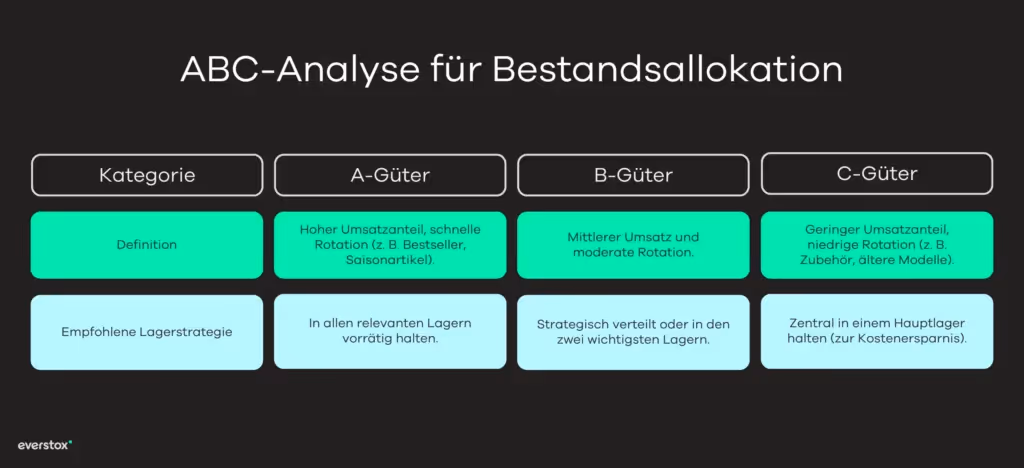 ABC-Analyse für Bestandsallokation

| Kategorie | A-Güter | B-Güter | C-Güter |
|---|---|---|---|
| Definition | Hoher Umsatzanteil, schnelle Rotation (z. B. Bestseller, Saisonartikel). | Mittlerer Umsatz und moderate Rotation. | Geringer Umsatzanteil, niedrige Rotation (z. B. Zubehör, ältere Modelle). |
| Empfohlene Lagerstrategie | In allen relevanten Lagern vorrätig halten. | Strategisch verteilt oder in den zwei wichtigsten Lagern. | Zentral in einem Hauptlager halten (zur Kostenersparnis). |

everstox